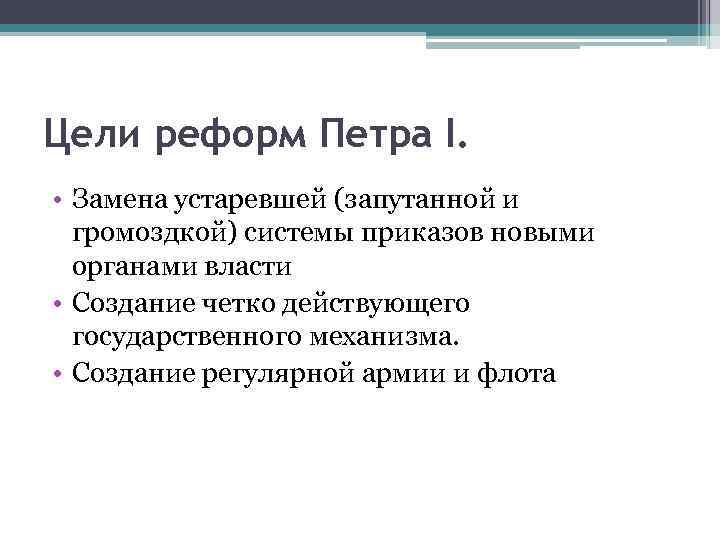 Цели реформ Петра I.

• Замена устаревшей (запутанной и громоздкой) системы приказов новыми органами власти
• Создание четко действующего государственного механизма.
• Создание регулярной армии и флота